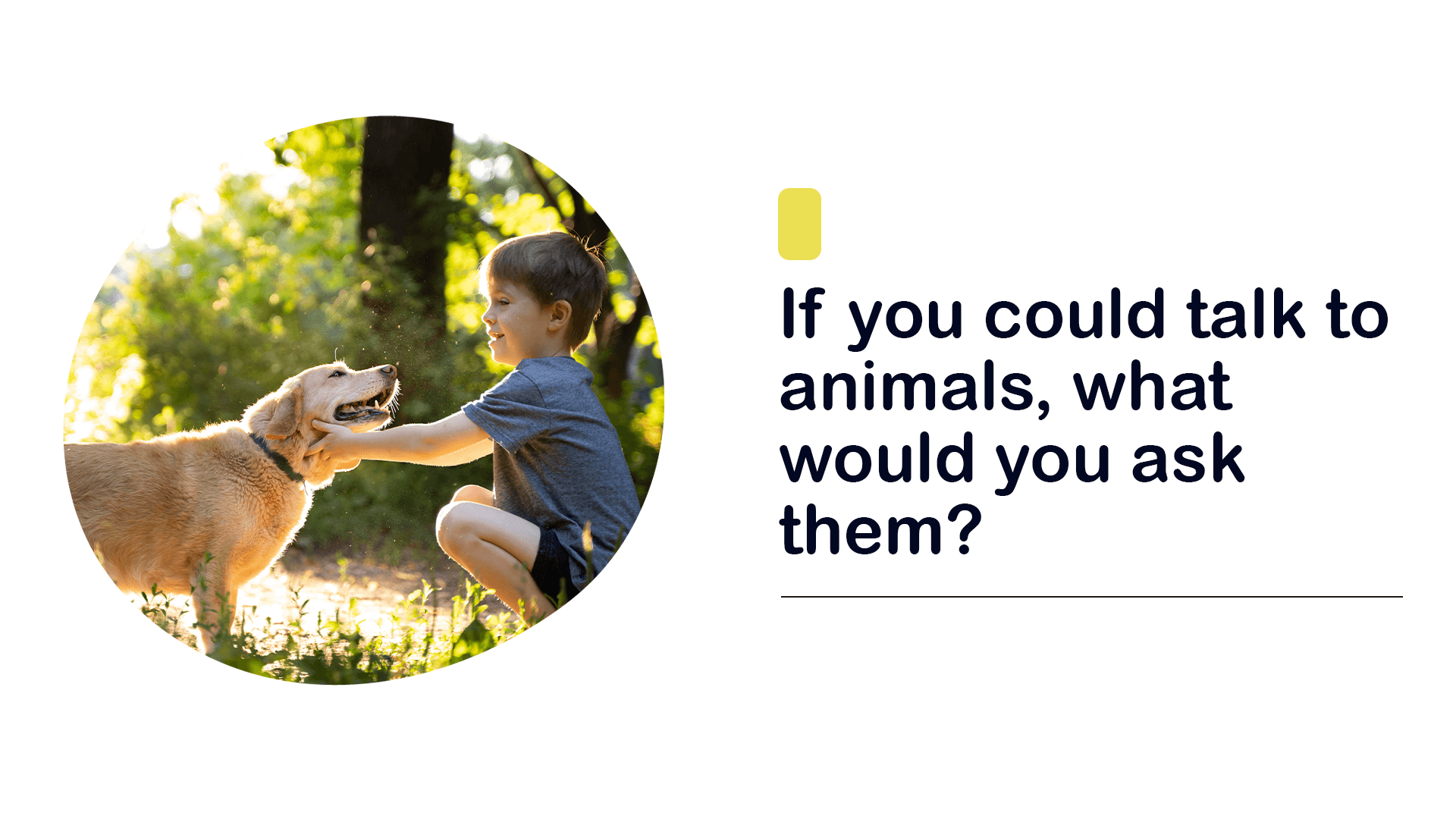 If you could talk to animals, what would you ask them?